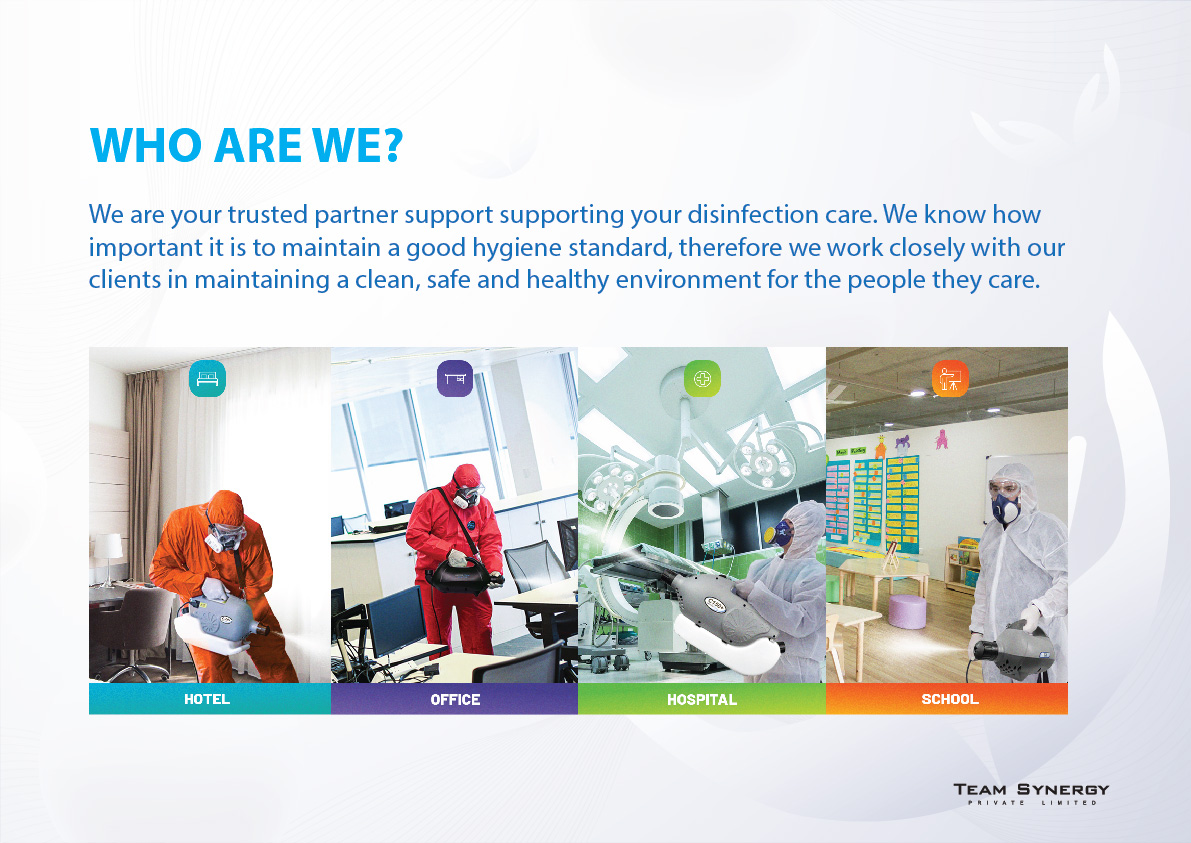 WHO ARE WE?

We are your trusted partner support supporting your disinfection care. We know how important it is to maintain a good hygiene standard, therefore we work closely with our clients in maintaining a clean, safe and healthy environment for the people they care.

HOTEL

OFFICE

HOSPITAL

SCHOOL

TEAM SYNERGY
PRIVATE LIMITED